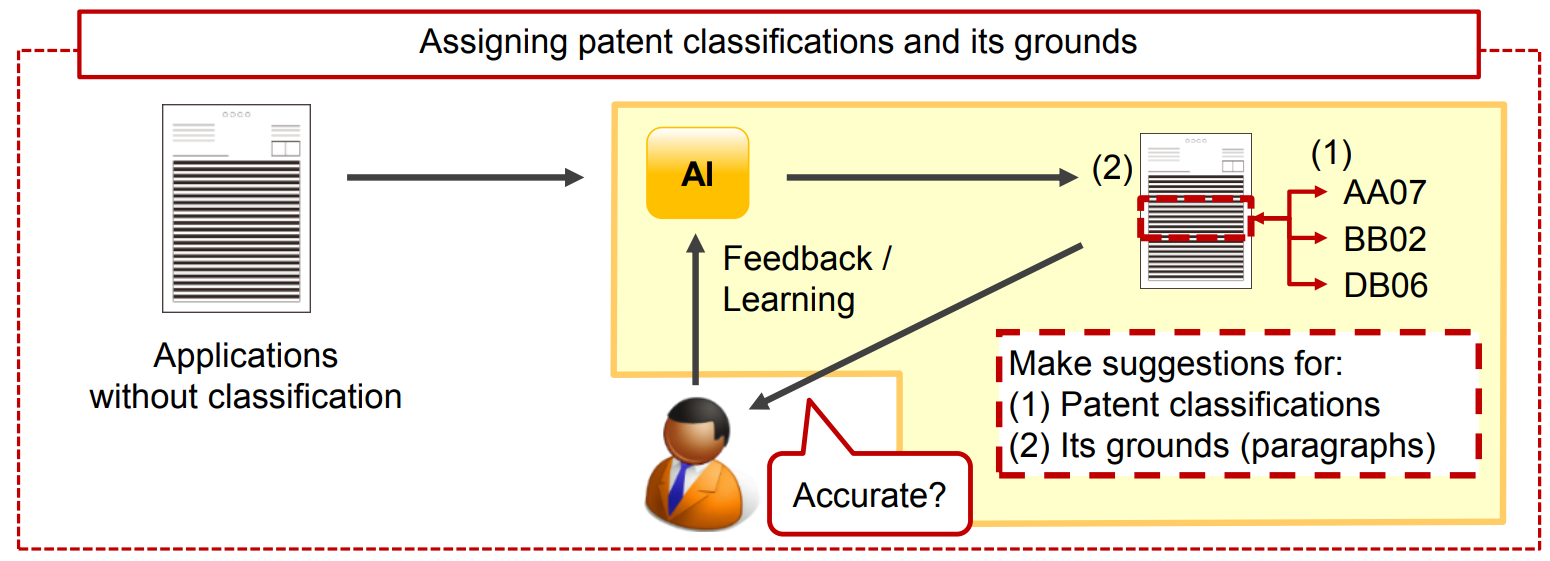 Assigning patent classifications and its grounds

Applications without classification

AI

Feedback / Learning

(2)

(1)

AA07

BB02

DB06

Make suggestions for:
(1) Patent classifications
(2) Its grounds (paragraphs)

Accurate?